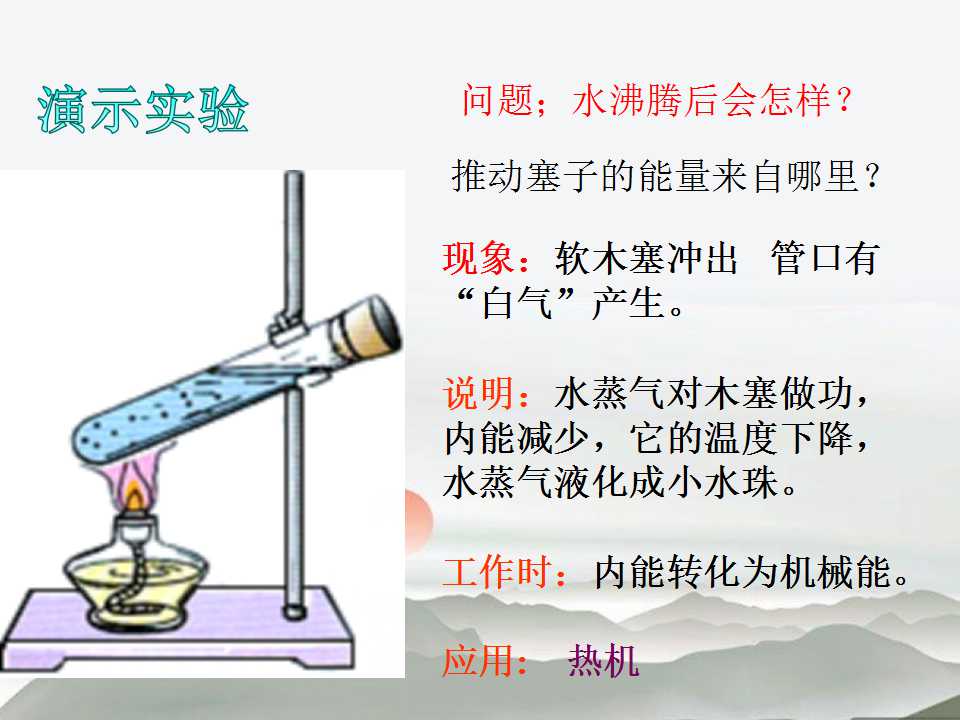 演示实验

问题；水沸腾后会怎样？

推动塞子的能量来自哪里？

现象：软木塞冲出 管口有“白气”产生。

说明：水蒸气对木塞做功，内能减少，它的温度下降，水蒸气液化成小水珠。

工作时：内能转化为机械能。

应用： 热机